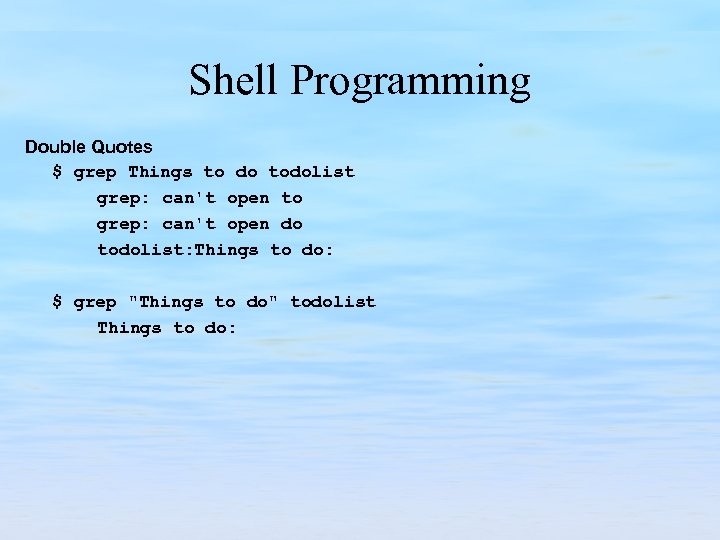 Shell Programming

Double Quotes

$ grep Things to do todolist

grep: can't open to

grep: can't open do

todolist:Things to do:

$ grep "Things to do" todolist

Things to do: